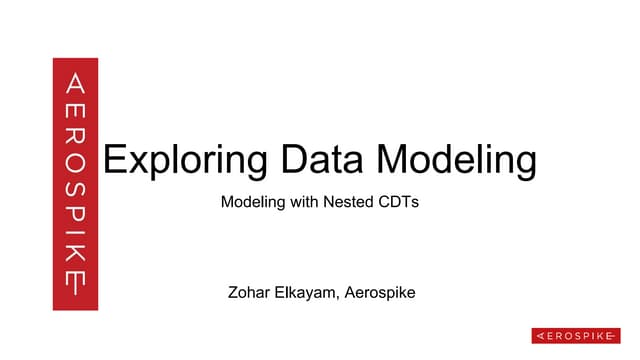 AEROSPIKE

Exploring Data Modeling

Modeling with Nested CDTs

Zohar Elkayam, Aerospike

AEROSPIKE